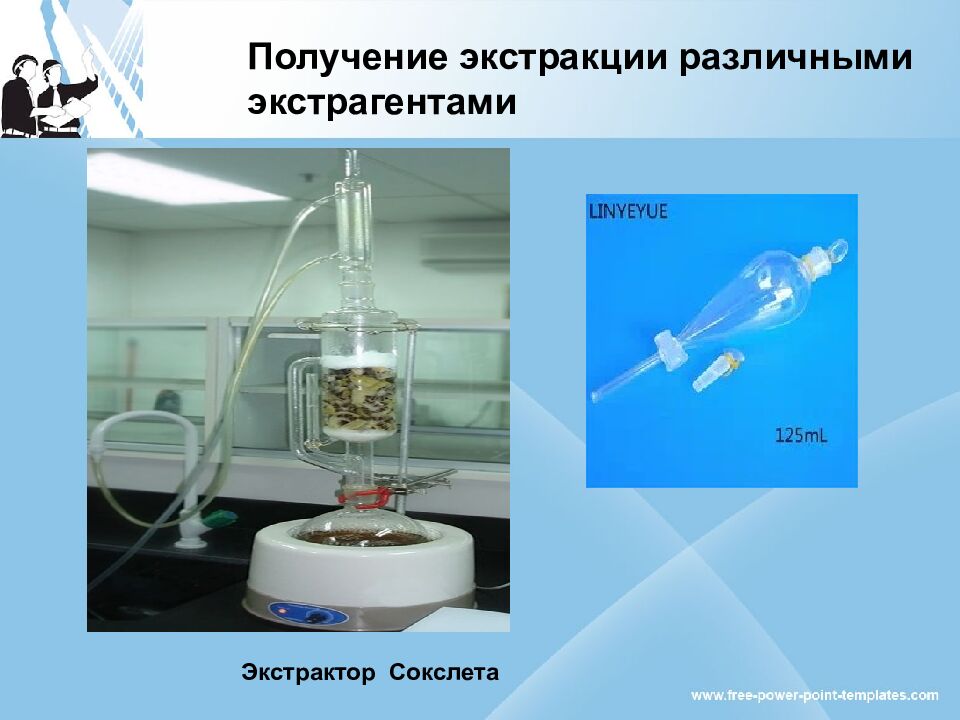 Получение экстракции различными экстрагентами

LINYEYUE

125mL

Экстрактор Сокслета

www.free-power-point-templates.com